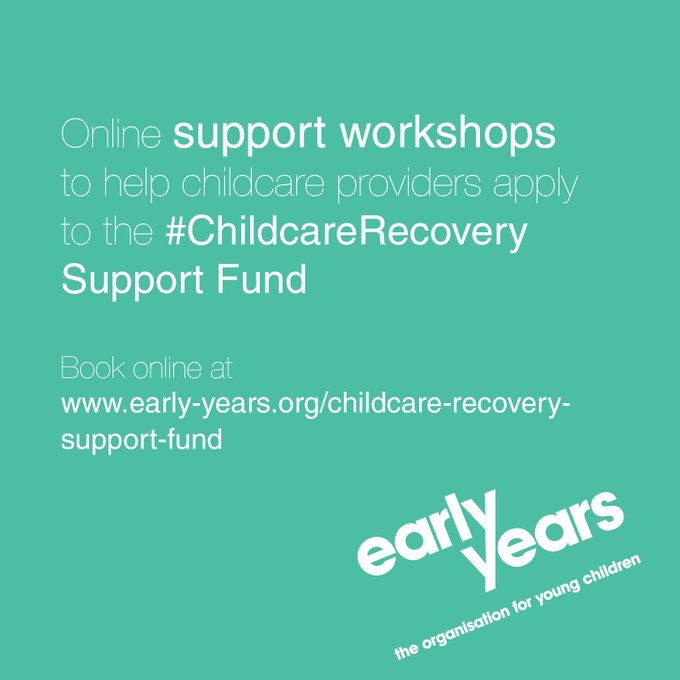 Online support workshops to help childcare providers apply to the #ChildcareRecovery Support Fund

Book online at www.early-years.org/childcare-recovery-support-fund

early years
the organisation for young children